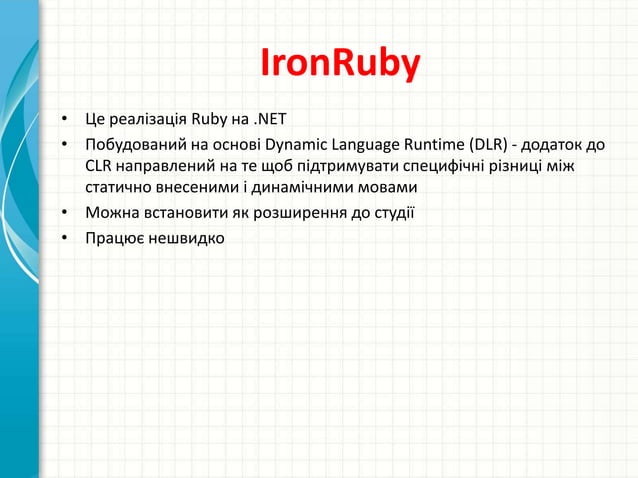 IronRuby

• Це реалізація Ruby на .NET
• Побудований на основі Dynamic Language Runtime (DLR) - додаток до CLR направлений на те щоб підтримувати специфічні різниці між статично внесеними і динамічними мовами
• Можна встановити як розширення до студії
• Працює нешвидко